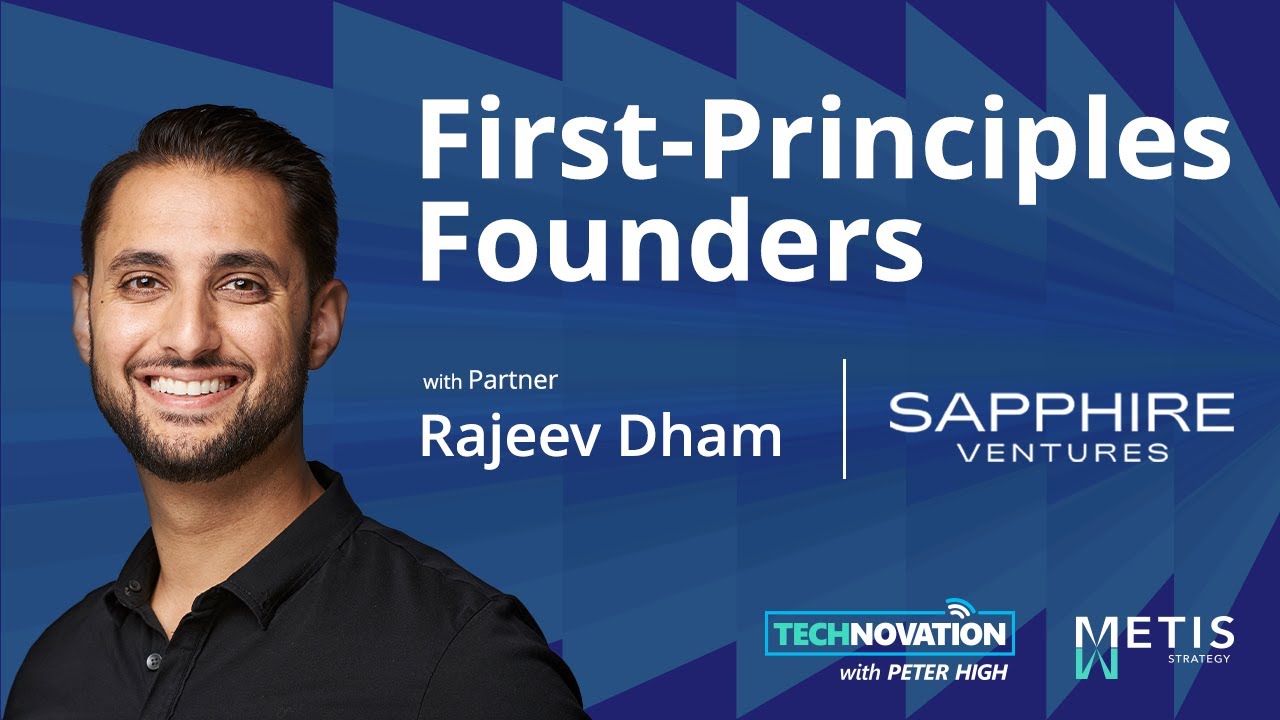 First-Principles Founders

with Partner
Rajeev Dham

SAPPHIRE
VENTURES

TECHNOVATION
with PETER HIGH

METIS
STRATEGY